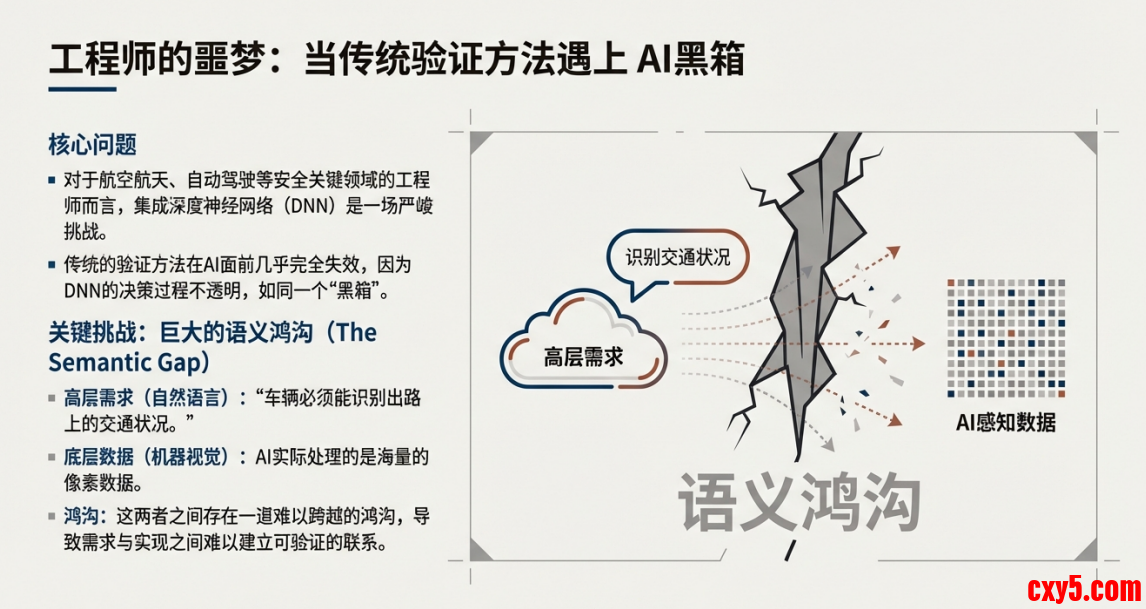 工程师的噩梦：当传统验证方法遇上 AI黑箱

核心问题

▪ 对于航空航天、自动驾驶等安全关键领域的工程师而言，集成深度神经网络（DNN）是一场严峻挑战。

▪ 传统的验证方法在AI面前几乎完全失效，因为DNN的决策过程不透明，如同一个“黑箱”。

关键挑战：巨大的语义鸿沟（The Semantic Gap）

▪ 高层需求（自然语言）：“车辆必须能识别出路上的交通状况。”

▪ 底层数据（机器视觉）：AI实际处理的是海量的像素数据。

▪ 鸿沟：这两者之间存在一道难以跨越的鸿沟，导致需求与实现之间难以建立可验证的联系。

识别交通状况

高层需求

AI感知数据

语义鸿沟

cxy5.com